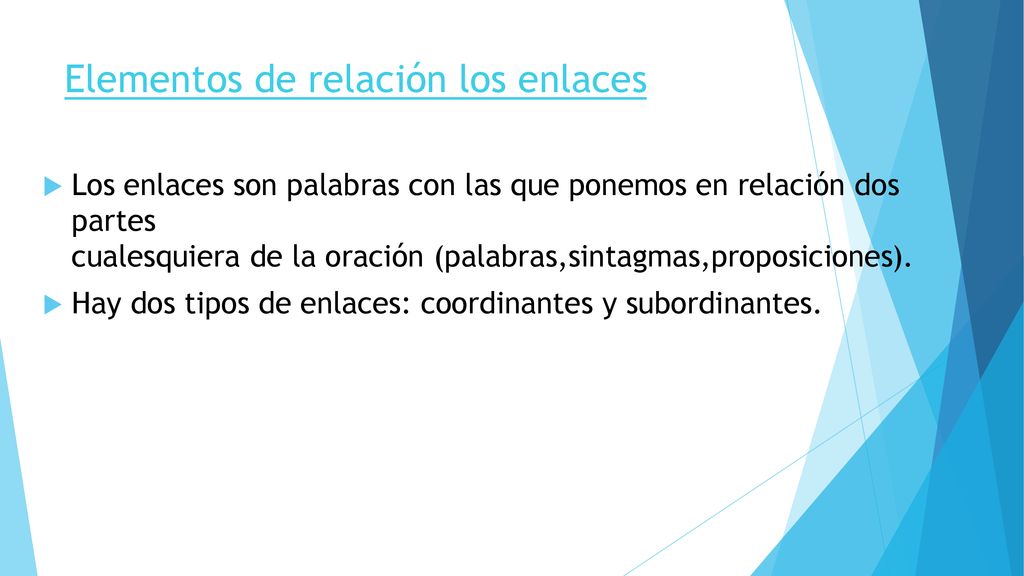 Elementos de relación los enlaces

Los enlaces son palabras con las que ponemos en relación dos partes
cualesquiera de la oración (palabras,sintagmas,proposiciones).

Hay dos tipos de enlaces: coordinantes y subordinantes.